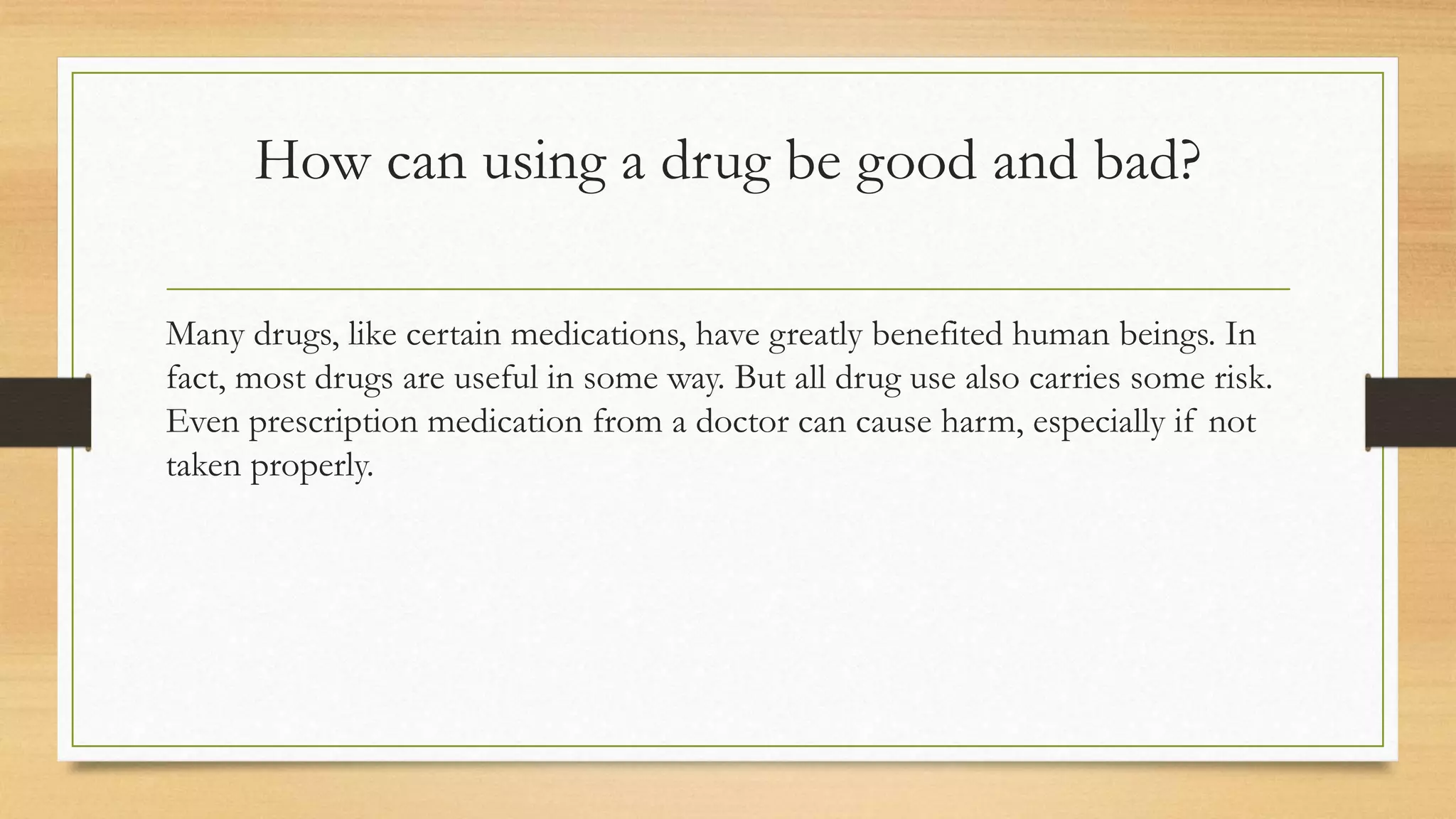 How can using a drug be good and bad?

Many drugs, like certain medications, have greatly benefited human beings. In fact, most drugs are useful in some way. But all drug use also carries some risk. Even prescription medication from a doctor can cause harm, especially if not taken properly.